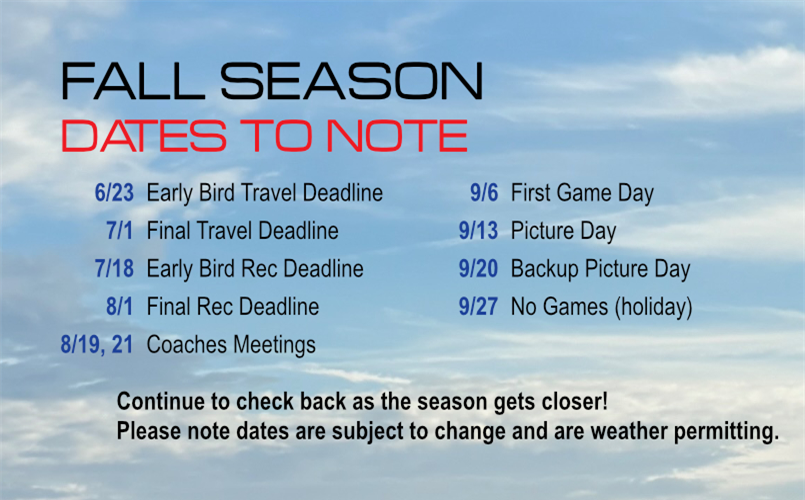 FALL SEASON
DATES TO NOTE

6/23 Early Bird Travel Deadline
7/1 Final Travel Deadline
7/18 Early Bird Rec Deadline
8/1 Final Rec Deadline
8/19, 21 Coaches Meetings

9/6 First Game Day
9/13 Picture Day
9/20 Backup Picture Day
9/27 No Games (holiday)

Continue to check back as the season gets closer!
Please note dates are subject to change and are weather permitting.